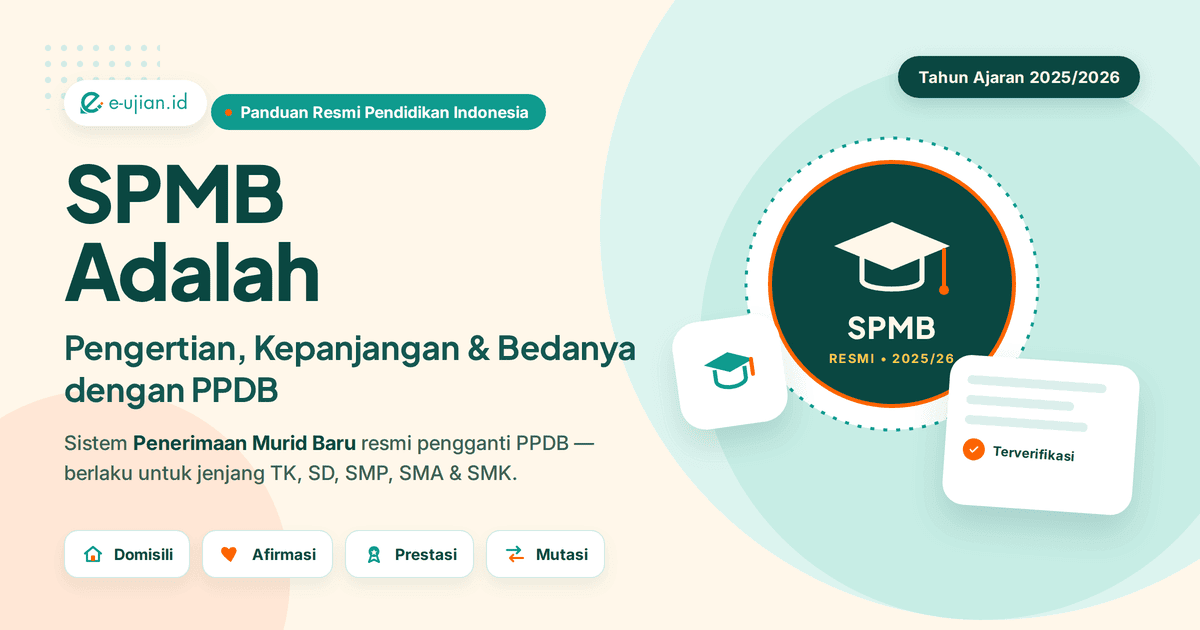 e-ujian.id

Panduan Resmi Pendidikan Indonesia

Tahun Ajaran 2025/2026

SPMB Adalah

Pengertian, Kepanjangan & Bedanya dengan PPDB

Sistem Penerimaan Murid Baru resmi pengganti PPDB — berlaku untuk jenjang TK, SD, SMP, SMA & SMK.

Domisili

Afirmasi

Prestasi

Mutasi

SPMB

RESMI • 2025/26

Terverifikasi